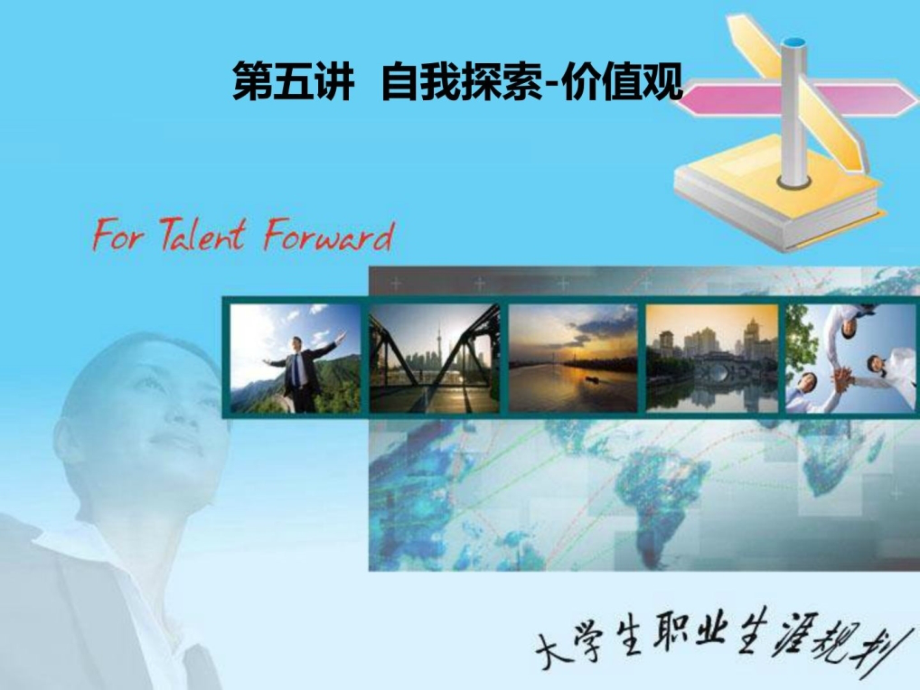 第五讲 自我探索-价值观

For Talent Forward

大学生职业生涯规划